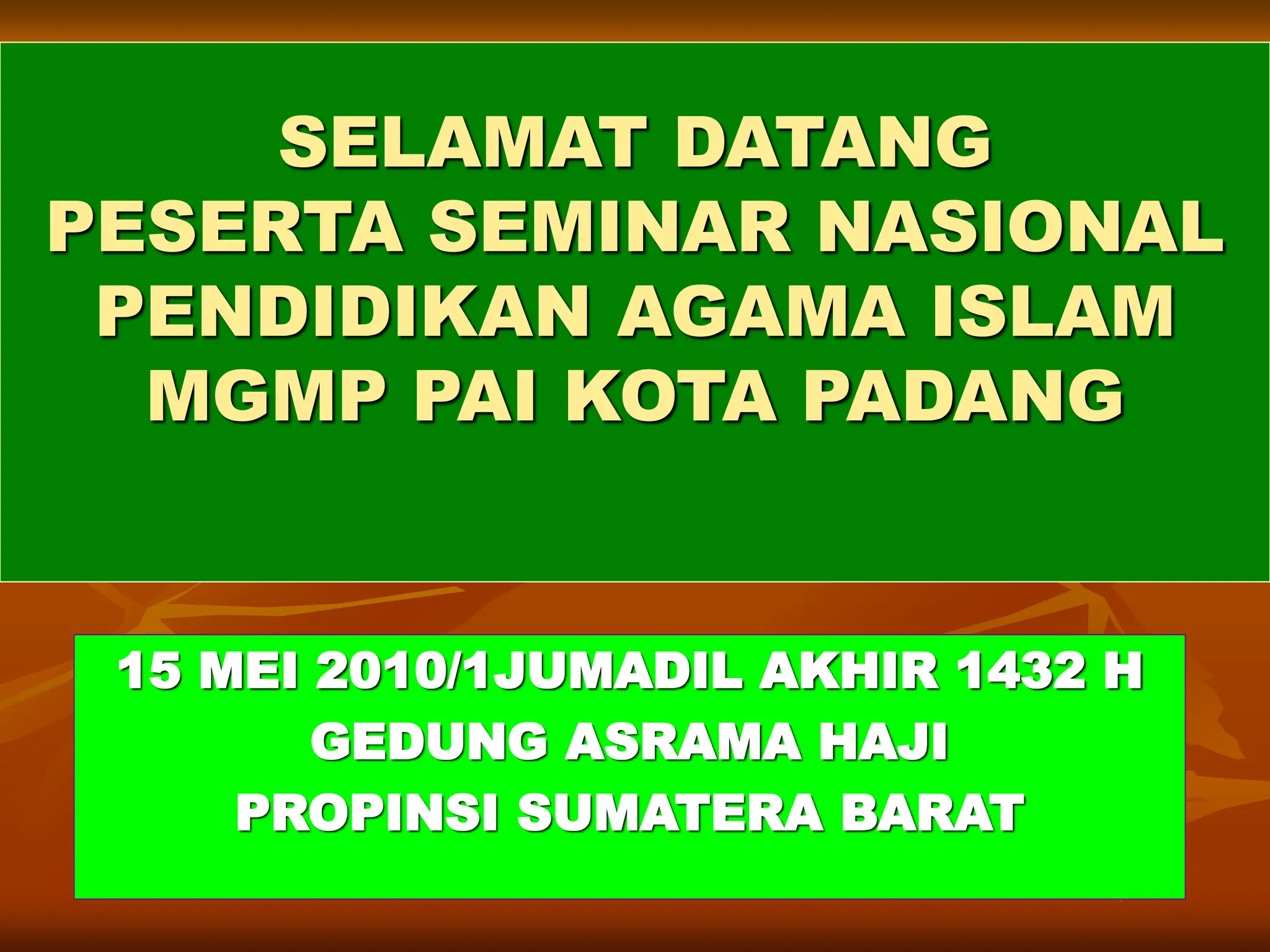 SELAMAT DATANG
PESERTA SEMINAR NASIONAL
PENDIDIKAN AGAMA ISLAM
MGMP PAI KOTA PADANG

15 MEI 2010/1JUMADIL AKHIR 1432 H
GEDUNG ASRAMA HAJI
PROPINSI SUMATERA BARAT